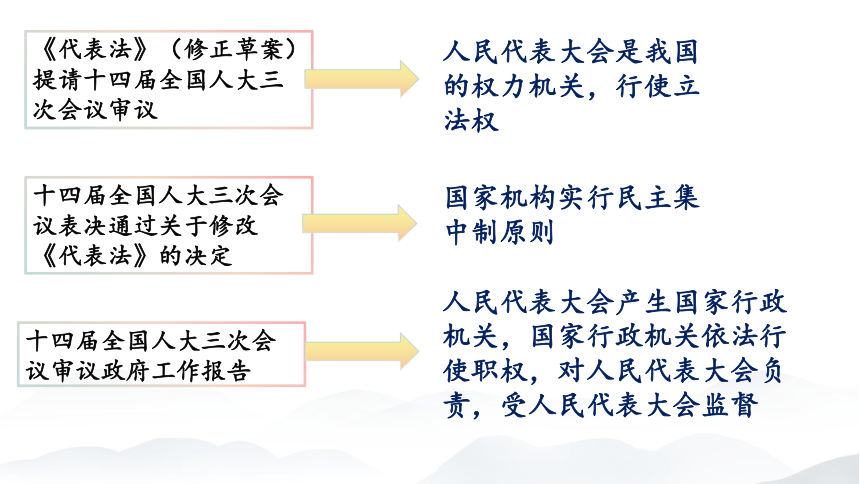 《代表法》（修正草案）提请十四届全国人大三次会议审议

人民代表大会是我国的权力机关，行使立法权

十四届全国人大三次会议表决通过关于修改《代表法》的决定

国家机构实行民主集中制原则

十四届全国人大三次会议审议政府工作报告

人民代表大会产生国家行政机关，国家行政机关依法行使职权，对人民代表大会负责，受人民代表大会监督